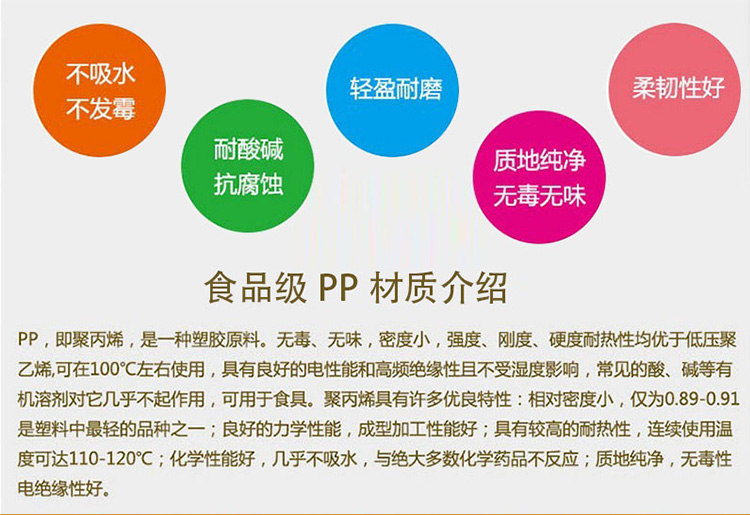 不吸水
不发霉

耐酸碱
抗腐蚀

轻盈耐磨

质地纯净
无毒无味

柔韧性好

食品级 PP 材质介绍

PP，即聚丙烯，是一种塑胶原料。无毒、无味，密度小，强度、刚度、硬度耐热性均优于低压聚乙烯,可在100℃左右使用，具有良好的电性能和高频绝缘性且不受湿度影响，常见的酸、碱等有机溶剂对它几乎不起作用，可用于食具。聚丙烯具有许多优良特性：相对密度小，仅为0.89-0.91是塑料中最轻的品种之一；良好的力学性能，成型加工性能好；具有较高的耐热性，连续使用温度可达110-120℃；化学性能好，几乎不吸水，与绝大多数化学药品不反应；质地纯净，无毒性电绝缘性好。